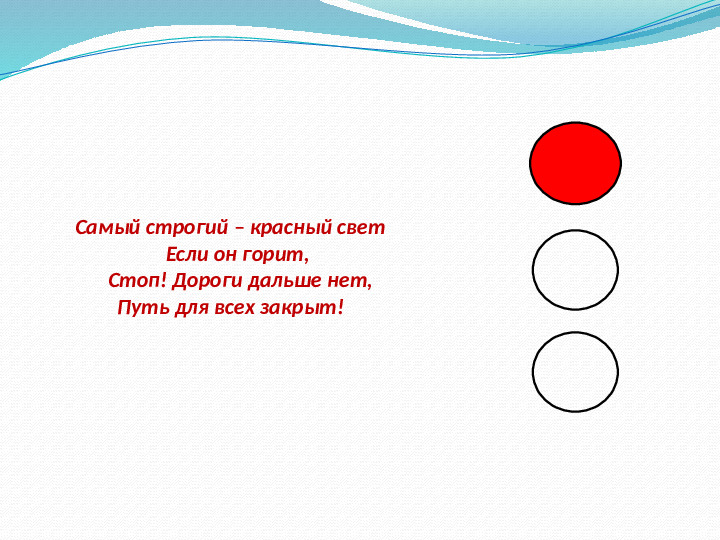 Самый строгий – красный свет
Если он горит,
Стоп! Дороги дальше нет,
Путь для всех закрыт!